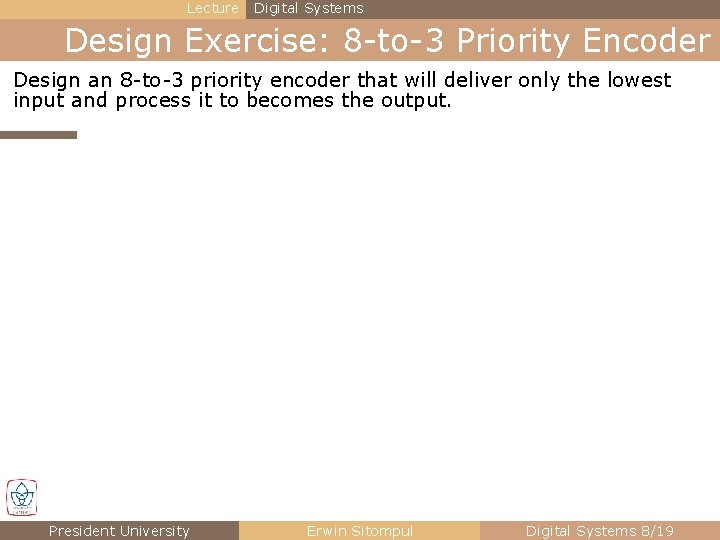 Lecture Digital Systems

Design Exercise: 8-to-3 Priority Encoder

Design an 8-to-3 priority encoder that will deliver only the lowest input and process it to becomes the output.

President University Erwin Sitompul Digital Systems 8/19